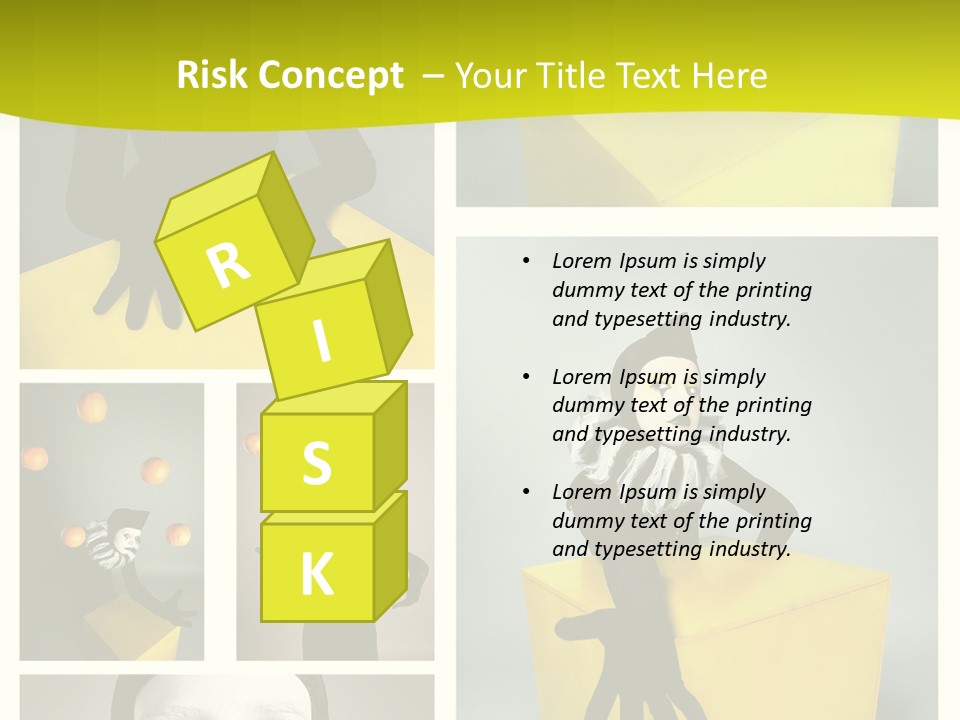 Risk Concept – Your Title Text Here

R
I
S
K

• Lorem Ipsum is simply dummy text of the printing and typesetting industry.

• Lorem Ipsum is simply dummy text of the printing and typesetting industry.

• Lorem Ipsum is simply dummy text of the printing and typesetting industry.